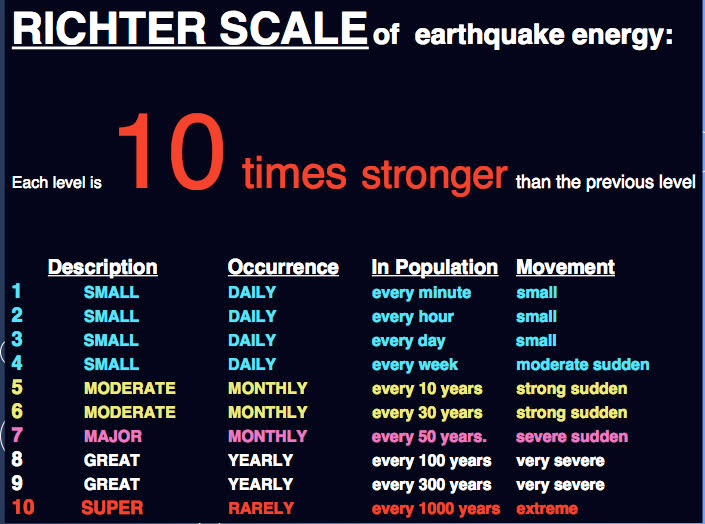 RICHTER SCALE of earthquake energy:

Each level is 10 times stronger than the previous level

| | Description | Occurrence | In Population | Movement |
|---|---|---|---|---|
| 1 | SMALL | DAILY | every minute | small |
| 2 | SMALL | DAILY | every hour | small |
| 3 | SMALL | DAILY | every day | small |
| 4 | SMALL | DAILY | every week | moderate sudden |
| 5 | MODERATE | MONTHLY | every 10 years | strong sudden |
| 6 | MODERATE | MONTHLY | every 30 years | strong sudden |
| 7 | MAJOR | MONTHLY | every 50 years. | severe sudden |
| 8 | GREAT | YEARLY | every 100 years | very severe |
| 9 | GREAT | YEARLY | every 300 years | very severe |
| 10 | SUPER | RARELY | every 1000 years | extreme |